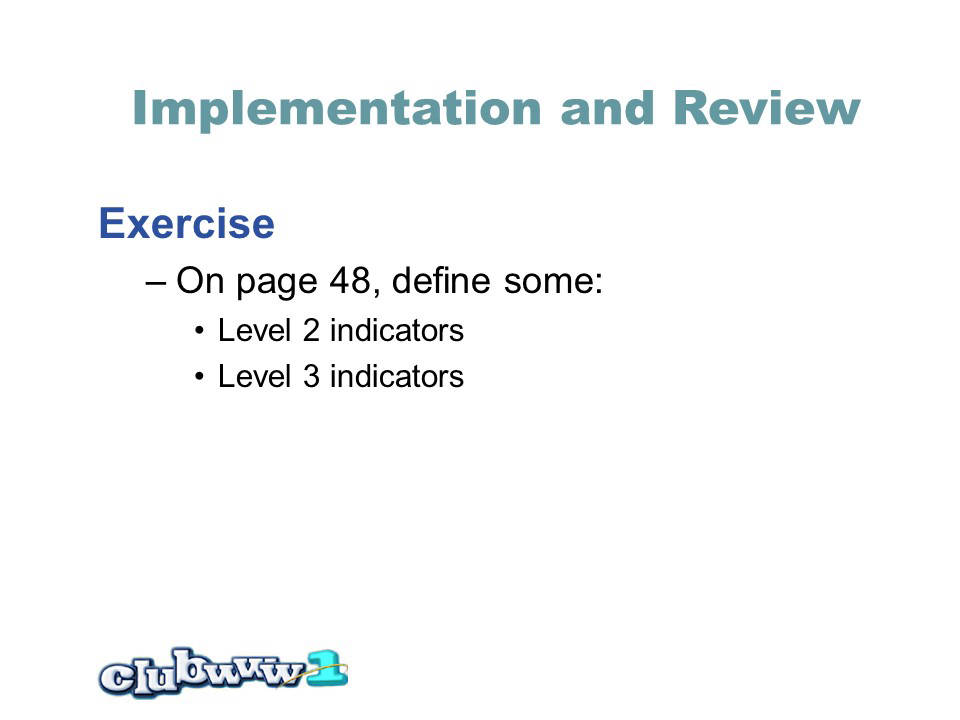 Implementation and Review

Exercise

– On page 48, define some:

• Level 2 indicators

• Level 3 indicators

clubwww1